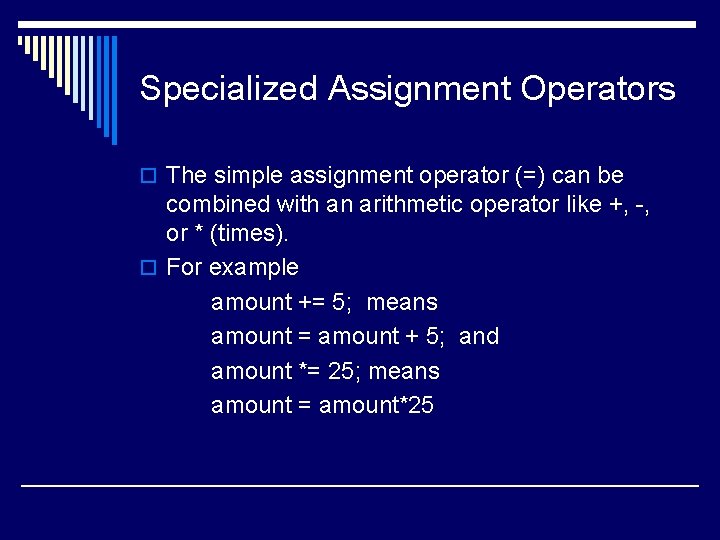 Specialized Assignment Operators

The simple assignment operator (=) can be combined with an arithmetic operator like +, -, or * (times).

For example

amount += 5; means

amount = amount + 5; and

amount *= 25; means

amount = amount*25